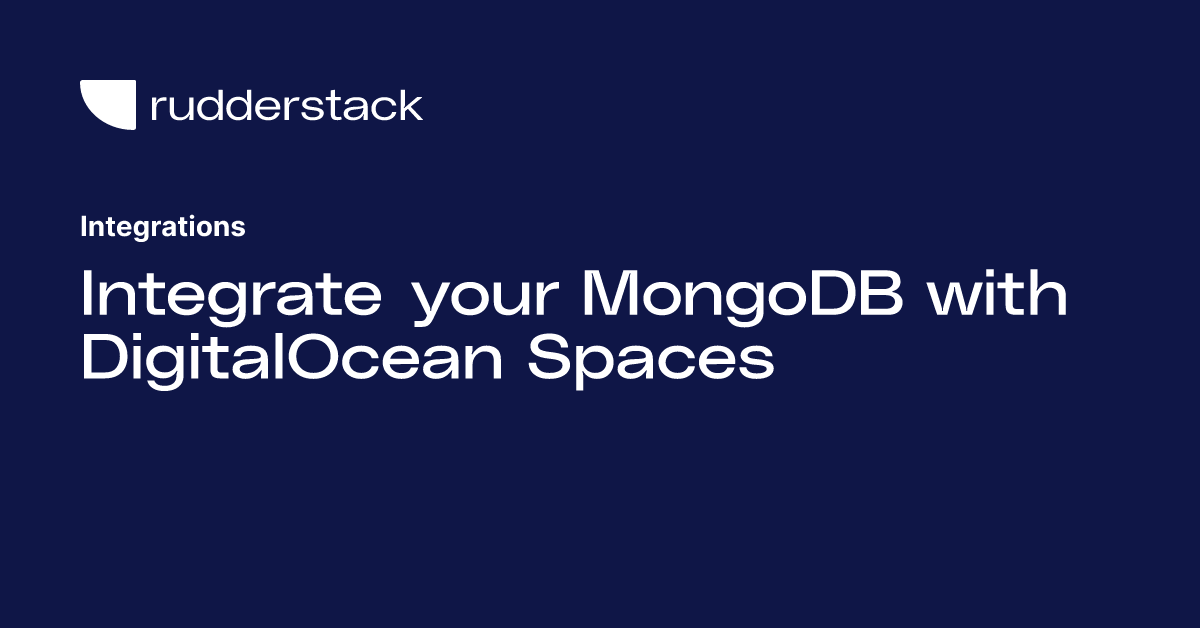 rudderstack

Integrations

Integrate your MongoDB with DigitalOcean Spaces